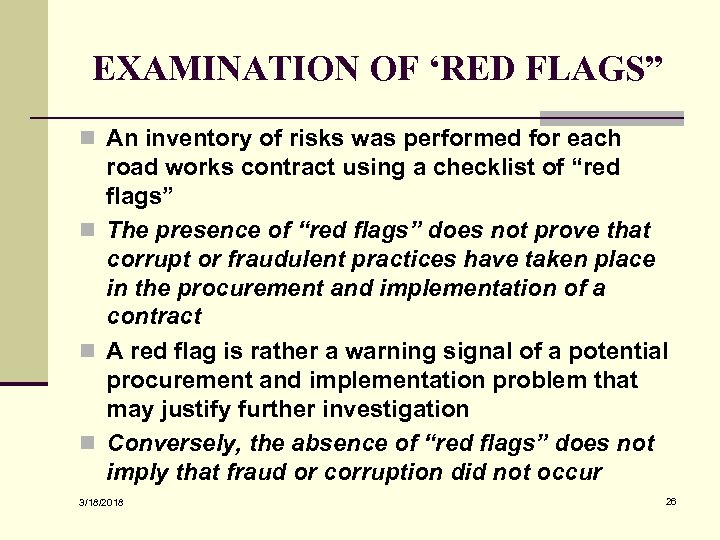 EXAMINATION OF ‘RED FLAGS”

An inventory of risks was performed for each road works contract using a checklist of “red flags”

The presence of “red flags” does not prove that corrupt or fraudulent practices have taken place in the procurement and implementation of a contract

A red flag is rather a warning signal of a potential procurement and implementation problem that may justify further investigation

Conversely, the absence of “red flags” does not imply that fraud or corruption did not occur

3/18/2018

26